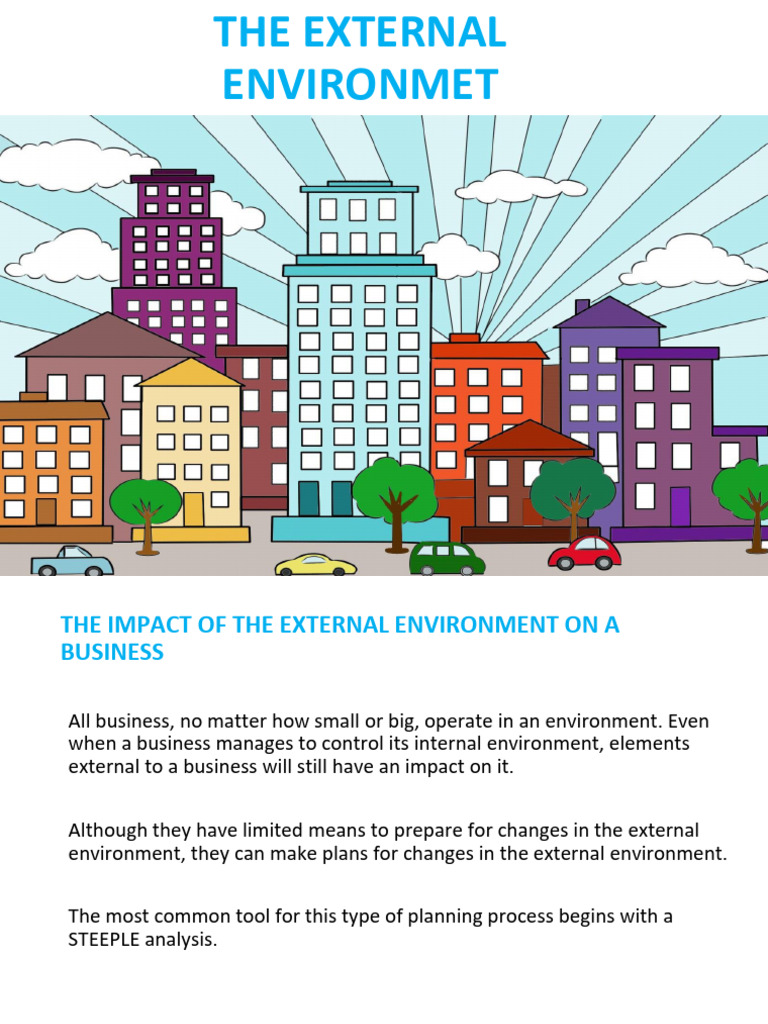 THE EXTERNAL ENVIRONMET

THE IMPACT OF THE EXTERNAL ENVIRONMENT ON A BUSINESS

All business, no matter how small or big, operate in an environment. Even when a business manages to control its internal environment, elements external to a business will still have an impact on it.

Although they have limited means to prepare for changes in the external environment, they can make plans for changes in the external environment.

The most common tool for this type of planning process begins with a STEEPLE analysis.